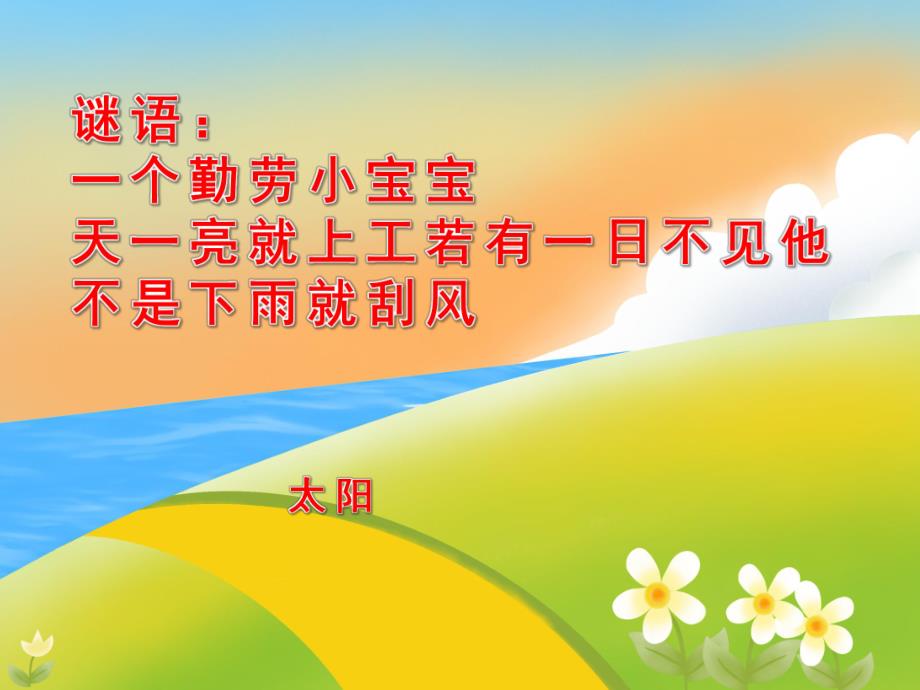 谜语：
一个勤劳小宝宝
天一亮就上工若有一日不见他
不是下雨就刮风

太阳